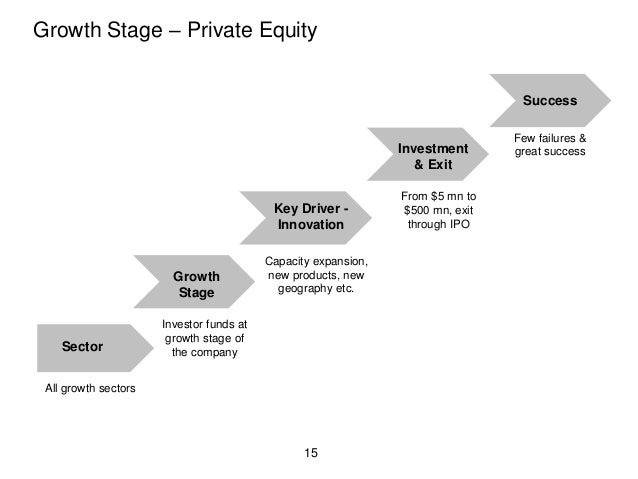 Growth Stage – Private Equity

Sector

All growth sectors

Growth Stage

Investor funds at growth stage of the company

Key Driver - Innovation

Capacity expansion, new products, new geography etc.

Investment & Exit

From \$5 mn to \$500 mn, exit through IPO

Success

Few failures & great success

15